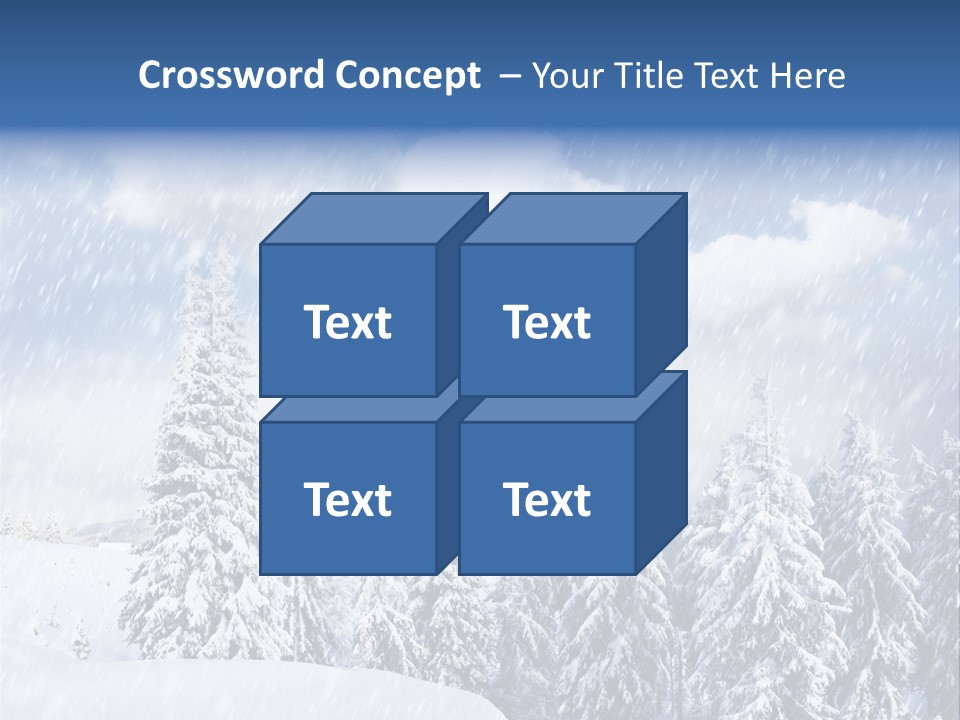 Crossword Concept – Your Title Text Here

Text

Text

Text

Text